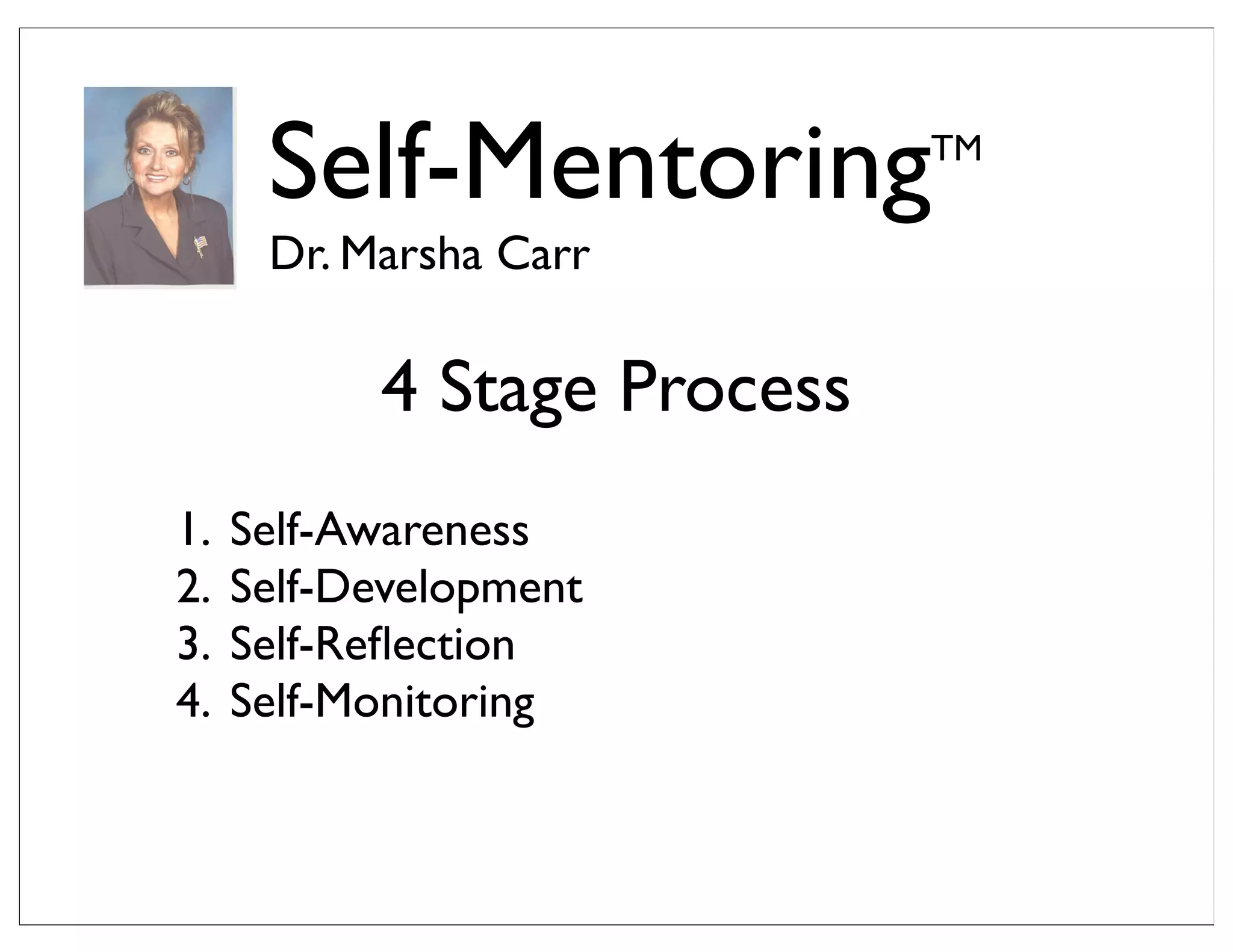 Self-Mentoring™

Dr. Marsha Carr

4 Stage Process

1. Self-Awareness
2. Self-Development
3. Self-Reflection
4. Self-Monitoring